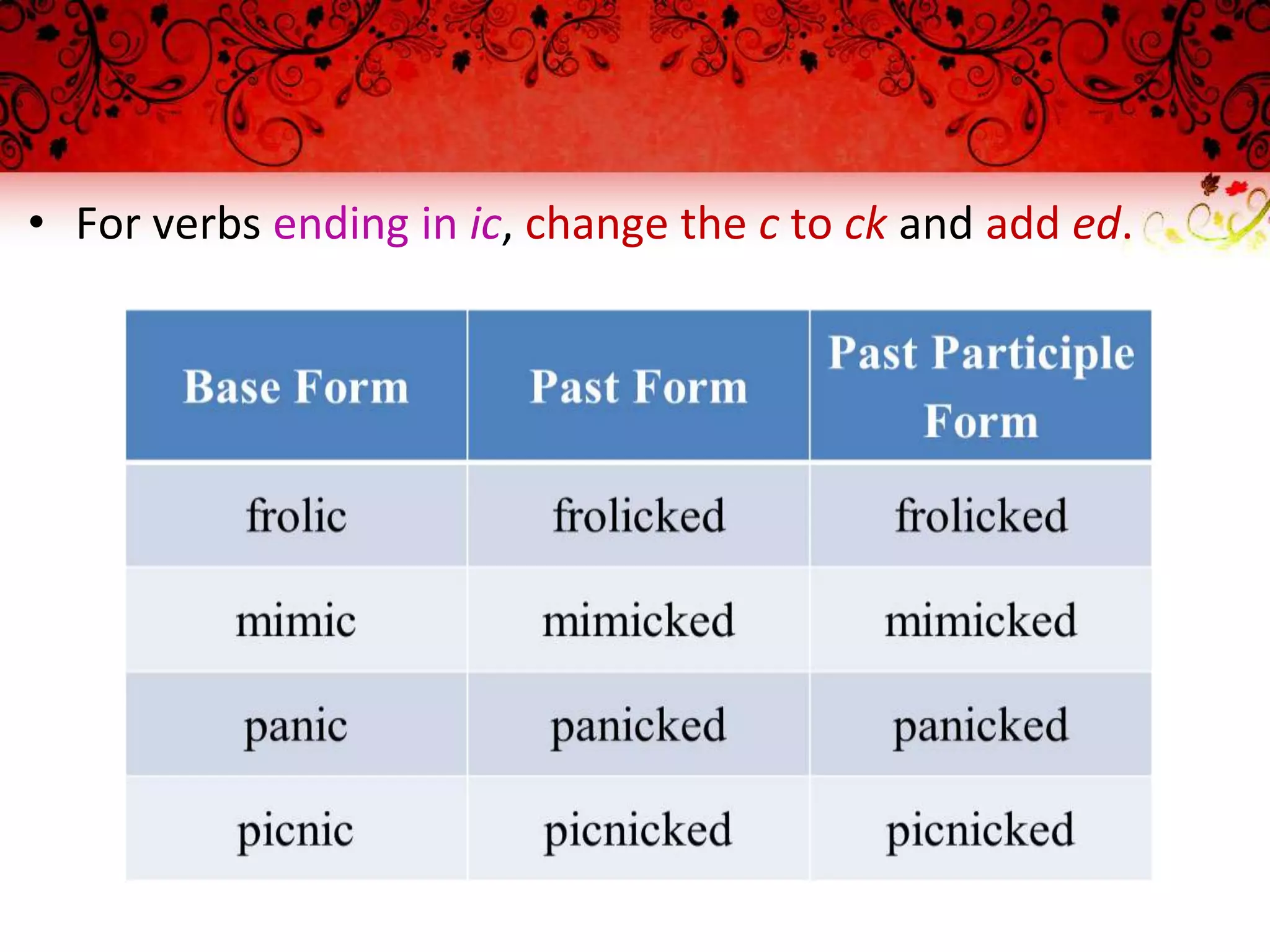 • For verbs ending in ic, change the c to ck and add ed.

| Base Form | Past Form | Past Participle Form |
|---|---|---|
| frolic | frolicked | frolicked |
| mimic | mimicked | mimicked |
| panic | panicked | panicked |
| picnic | picnicked | picnicked |